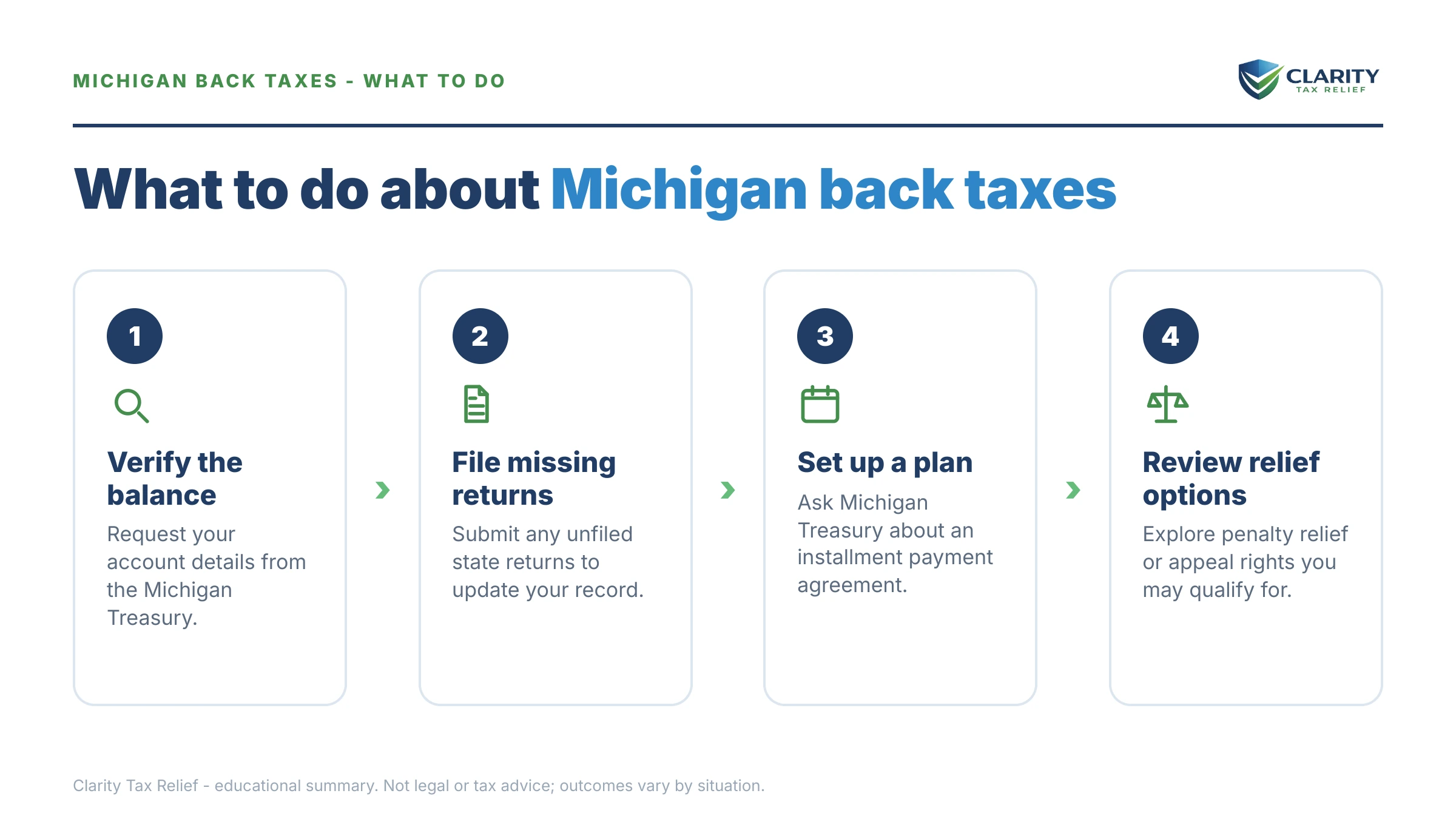 MICHIGAN BACK TAXES - WHAT TO DO

CLARITY
TAX RELIEF

What to do about Michigan back taxes

1

Verify the balance

Request your account details from the Michigan Treasury.

2

File missing returns

Submit any unfiled state returns to update your record.

3

Set up a plan

Ask Michigan Treasury about an installment payment agreement.

4

Review relief options

Explore penalty relief or appeal rights you may qualify for.

Clarity Tax Relief - educational summary. Not legal or tax advice; outcomes vary by situation.